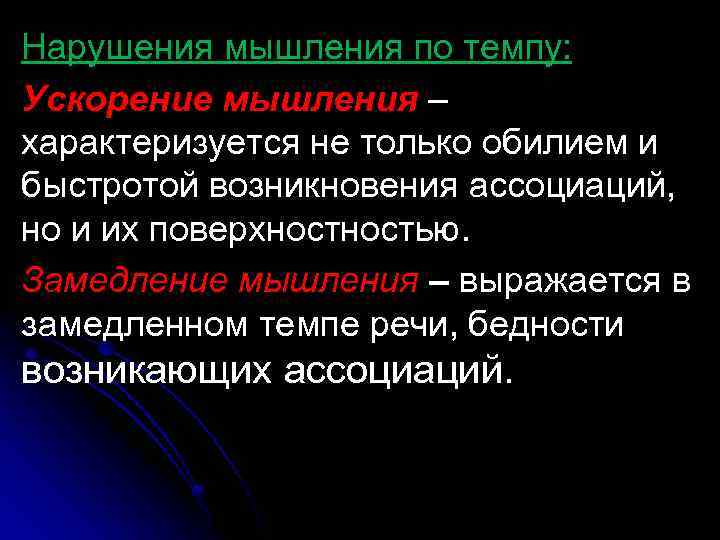 Нарушения мышления по темпу:

Ускорение мышления – характеризуется не только обилием и быстротой возникновения ассоциаций, но и их поверхностностью.

Замедление мышления – выражается в замедленном темпе речи, бедности возникающих ассоциаций.